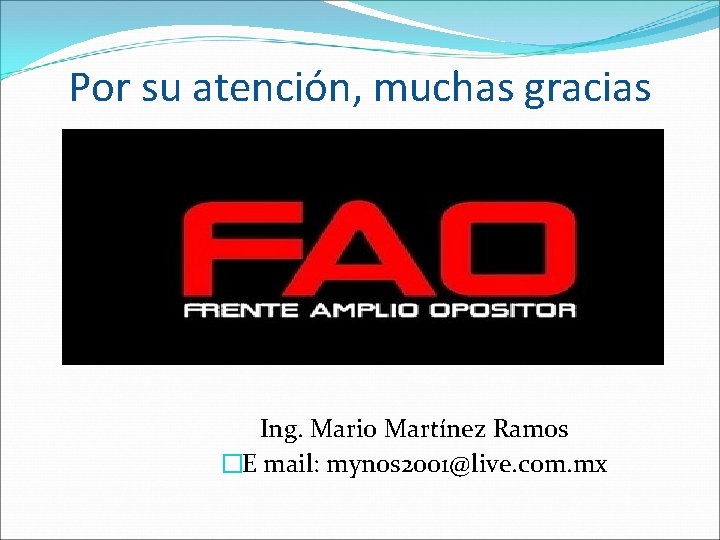 Por su atención, muchas gracias

FAO
FRENTE AMPLIO OPOSITOR

Ing. Mario Martínez Ramos
E mail: mynos2001@live.com.mx